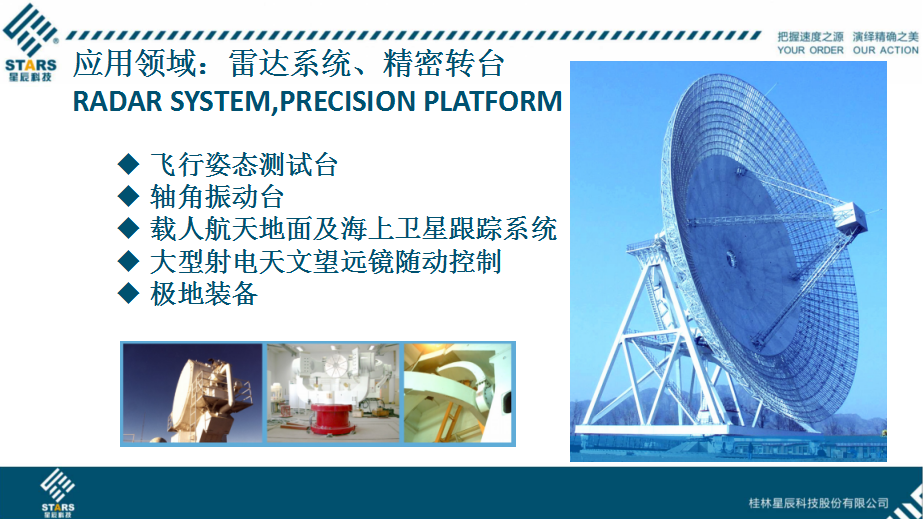 STARS
星辰科技

把握速度之源 演绎精确之美
YOUR ORDER OUR ACTION

应用领域：雷达系统、精密转台
RADAR SYSTEM,PRECISION PLATFORM

◆ 飞行姿态测试台
◆ 轴角振动台
◆ 载人航天地面及海上卫星跟踪系统
◆ 大型射电天文望远镜随动控制
◆ 极地装备

STARS
星辰科技

桂林星辰科技股份有限公司